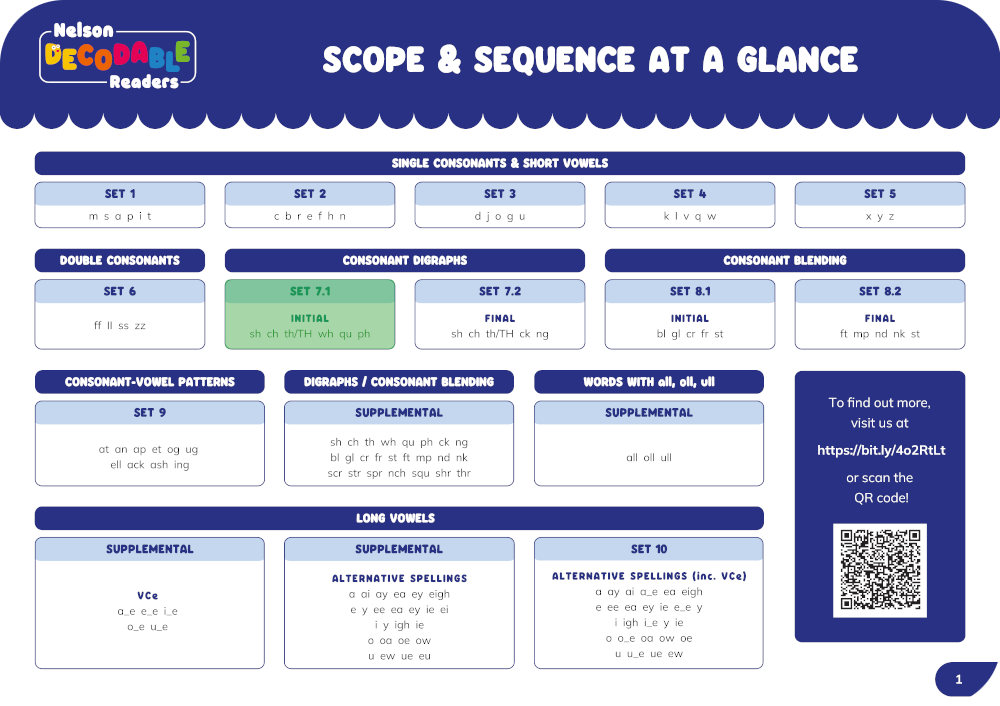 Nelson DECODABLE Readers

SCOPE & SEQUENCE AT A GLANCE

SINGLE CONSONANTS & SHORT VOWELS

SET 1
m s a p i t

SET 2
c b r e f h n

SET 3
d j o g u

SET 4
k l v q w

SET 5
x y z

DOUBLE CONSONANTS

SET 6
ff ll ss zz

CONSONANT DIGRAPHS

SET 7.1
INITIAL
sh ch th/TH wh qu ph

SET 7.2
FINAL
sh ch th/TH ck ng

CONSONANT BLENDING

SET 8.1
INITIAL
bl gl cr fr st

SET 8.2
FINAL
ft mp nd nk st

CONSONANT-VOWEL PATTERNS

SET 9
at an ap et og ug
ell ack ash ing

DIGRAPHS / CONSONANT BLENDING

SUPPLEMENTAL
sh ch th wh qu ph ck ng
bl gl cr fr st ft mp nd nk
scr str spr nch squ shr thr

WORDS WITH all, oll, ull

SUPPLEMENTAL
all oll ull

To find out more, visit us at
https://bit.ly/4o2RtLt
or scan the QR code!

LONG VOWELS

SUPPLEMENTAL
VCe
a_e e_e i_e
o_e u_e

SUPPLEMENTAL
ALTERNATIVE SPELLINGS
a ai ay ea ey eigh
e y ee ea ey ie ei
i y igh ie
o oa oe ow
u ew ue eu

SET 10
ALTERNATIVE SPELLINGS (inc. VCe)
a ay ai a_e ea eigh
e ee ea ey ie e_e y
i igh i_e y ie
o o_e oa ow oe
u u_e ue ew

1